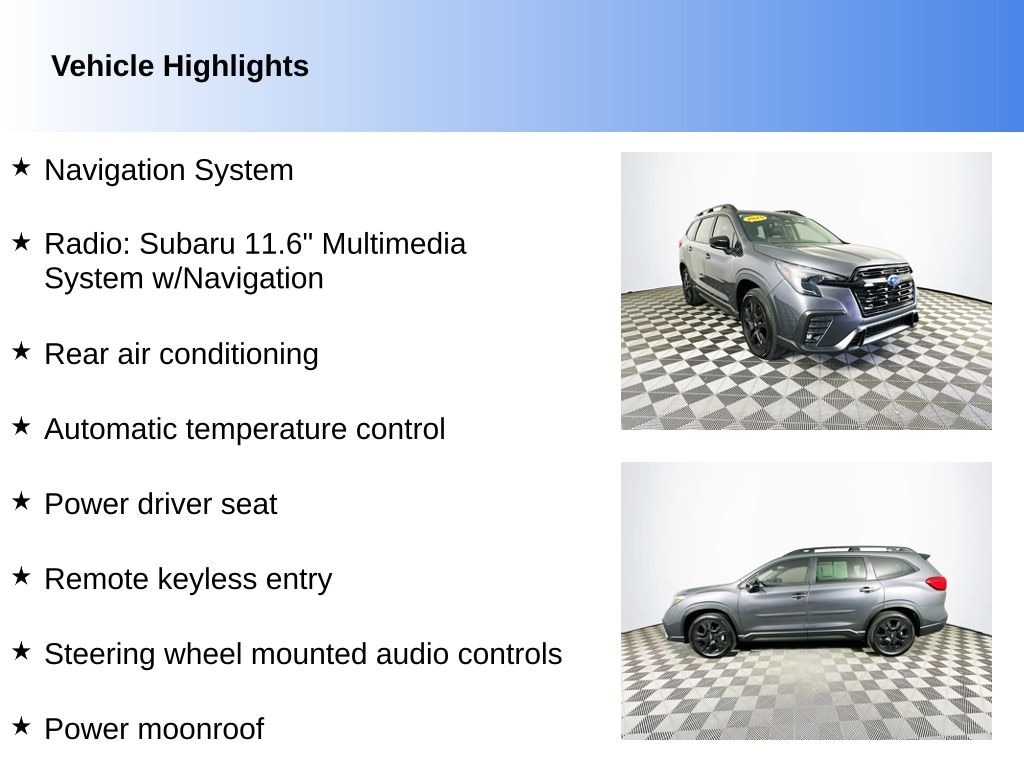 Vehicle Highlights

★ Navigation System

★ Radio: Subaru 11.6" Multimedia System w/Navigation

★ Rear air conditioning

★ Automatic temperature control

★ Power driver seat

★ Remote keyless entry

★ Steering wheel mounted audio controls

★ Power moonroof